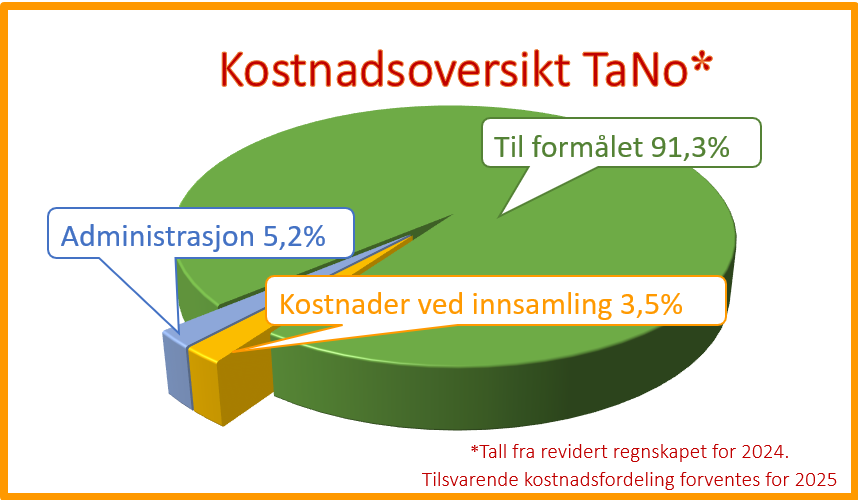 Kostnadsoversikt TaNo*

Til formålet 91,3%

Administrasjon 5,2%

Kostnader ved innsamling 3,5%

*Tall fra revidert regnskapet for 2024.
Tilsvarende kostnadsfordeling forventes for 2025